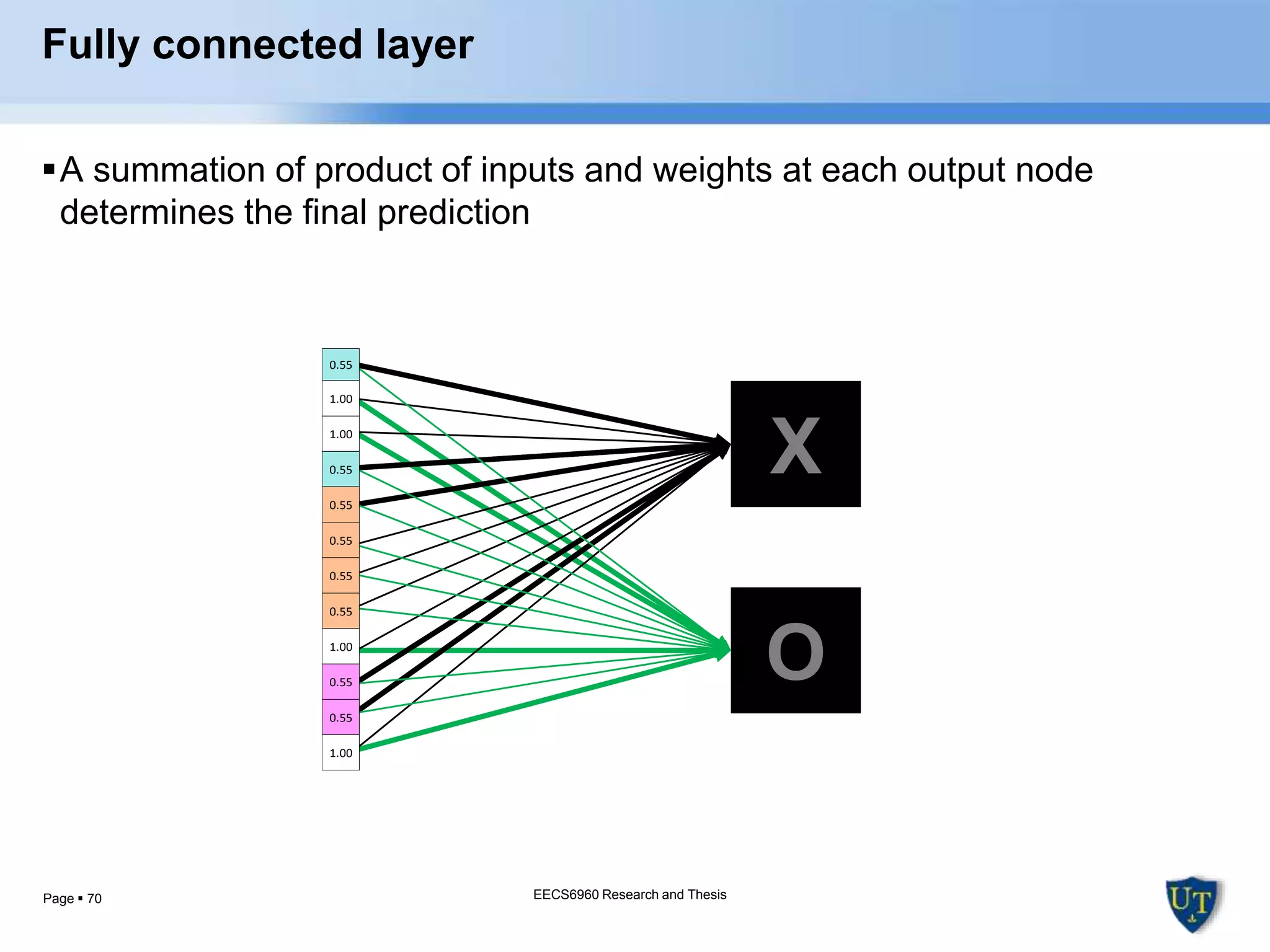 Fully connected layer

▪ A summation of product of inputs and weights at each output node determines the final prediction

0.55
1.00
1.00
0.55
0.55
0.55
0.55
0.55
1.00
0.55
0.55
1.00

X

O

Page ▪ 70

EECS6960 Research and Thesis

UT